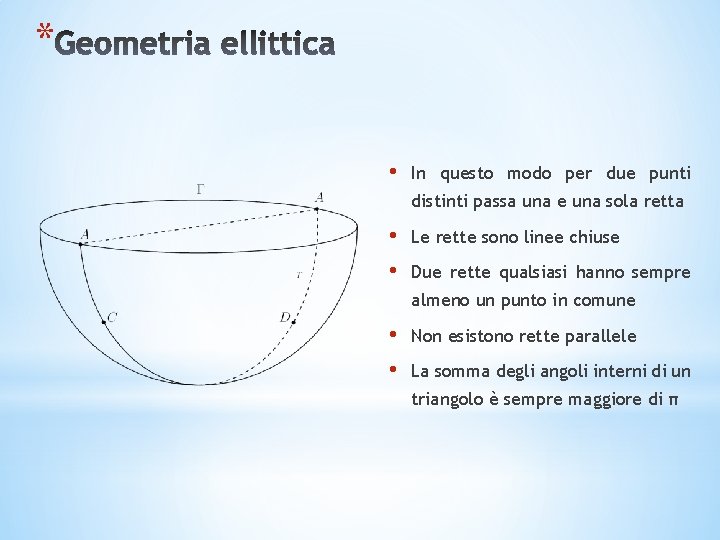 *Geometria ellittica

$\Gamma$

$A$

$A$

$r$

$C$

$D$

• In questo modo per due punti distinti passa una e una sola retta
• Le rette sono linee chiuse
• Due rette qualsiasi hanno sempre almeno un punto in comune
• Non esistono rette parallele
• La somma degli angoli interni di un triangolo è sempre maggiore di π